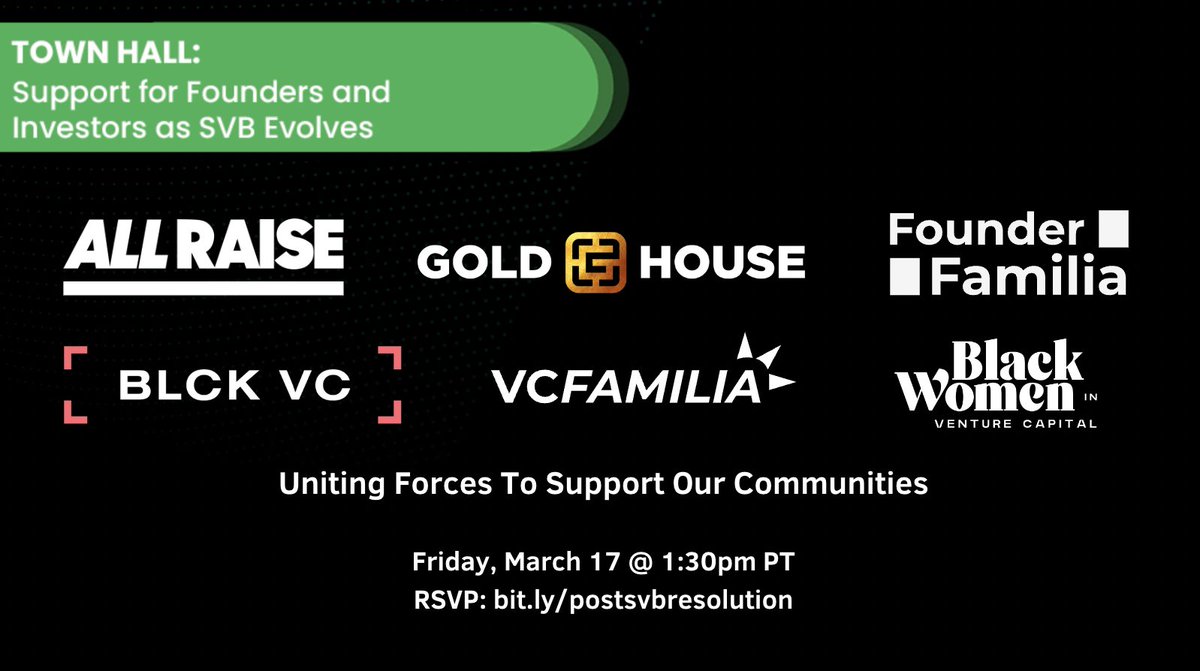 TOWN HALL:
Support for Founders and Investors as SVB Evolves

ALL RAISE

GOLD HOUSE

Founder Familia

BLCK VC

VCFAMILIA

Black Women IN VENTURE CAPITAL

Uniting Forces To Support Our Communities

Friday, March 17 @ 1:30pm PT
RSVP: bit.ly/postsvbresolution